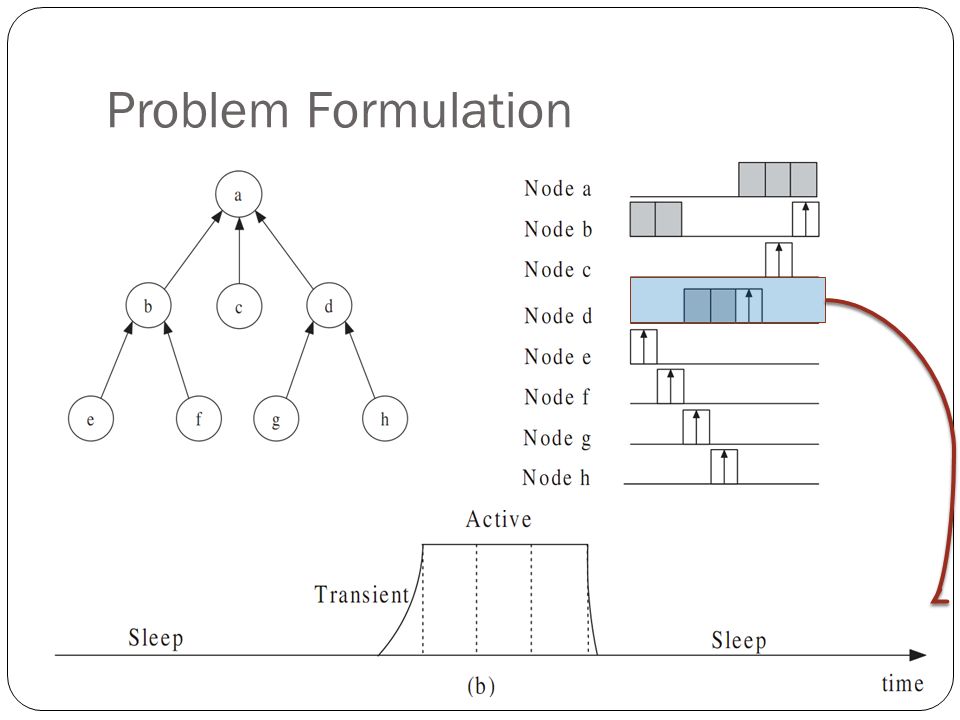 Problem Formulation

a
b
c
d
e
f
g
h

Node a
Node b
Node c
Node d
Node e
Node f
Node g
Node h

Active
Transient
Sleep
Sleep
(b)
time